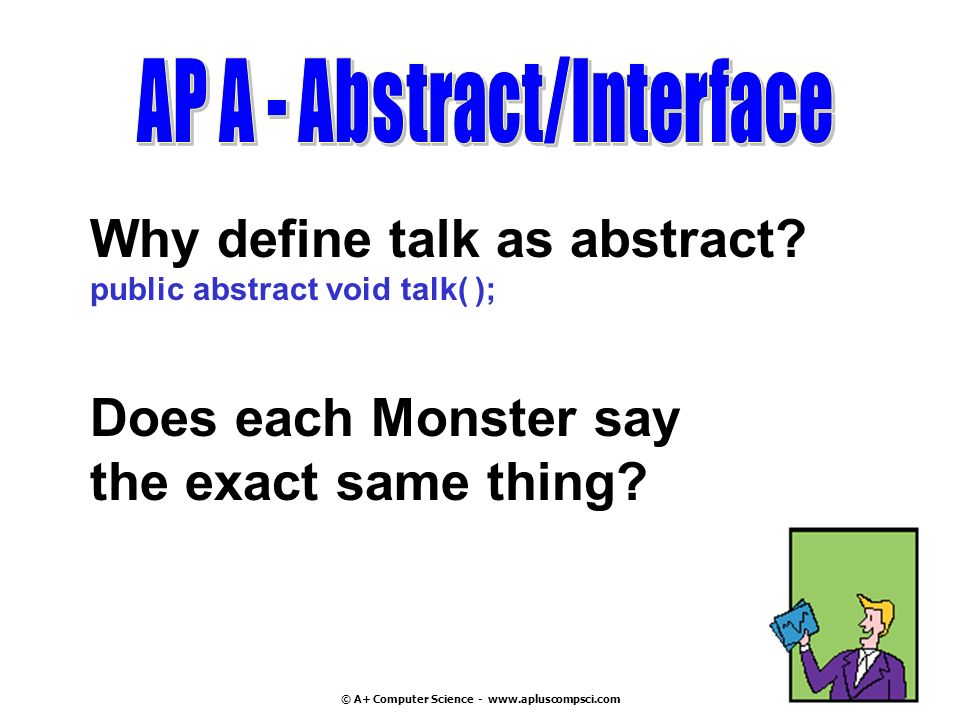 AP A - Abstract/Interface

Why define talk as abstract?
public abstract void talk( );

Does each Monster say the exact same thing?

© A+ Computer Science - www.apluscompsci.com